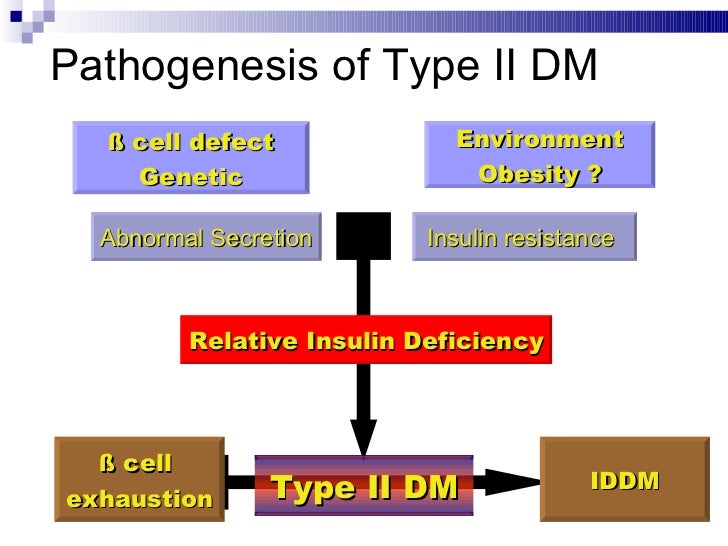 Pathogenesis of Type II DM

ß cell defect
Genetic

Environment
Obesity ?

Abnormal Secretion

Insulin resistance

Relative Insulin Deficiency

ß cell
exhaustion

Type II DM

IDDM